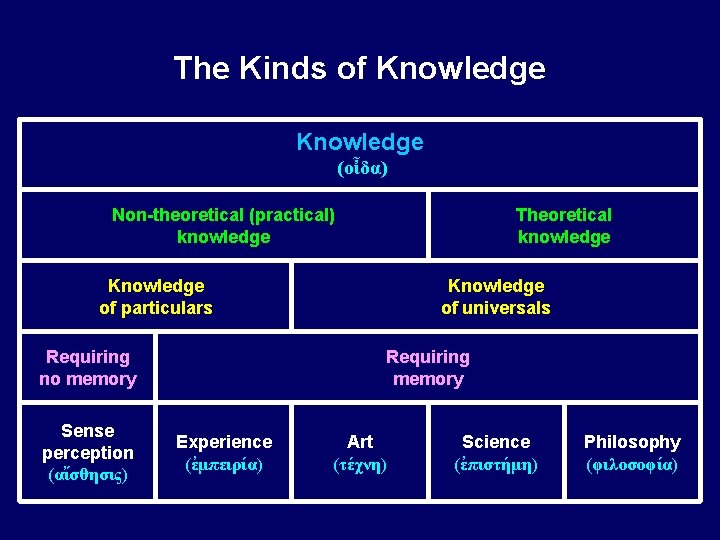 The Kinds of Knowledge

Knowledge
(οἶδα)

Non-theoretical (practical) knowledge

Theoretical knowledge

Knowledge of particulars

Knowledge of universals

Requiring no memory

Requiring memory

Sense perception
(αἴσθησις)

Experience
(ἐμπειρία)

Art
(τέχνη)

Science
(ἐπιστήμη)

Philosophy
(φιλοσοφία)